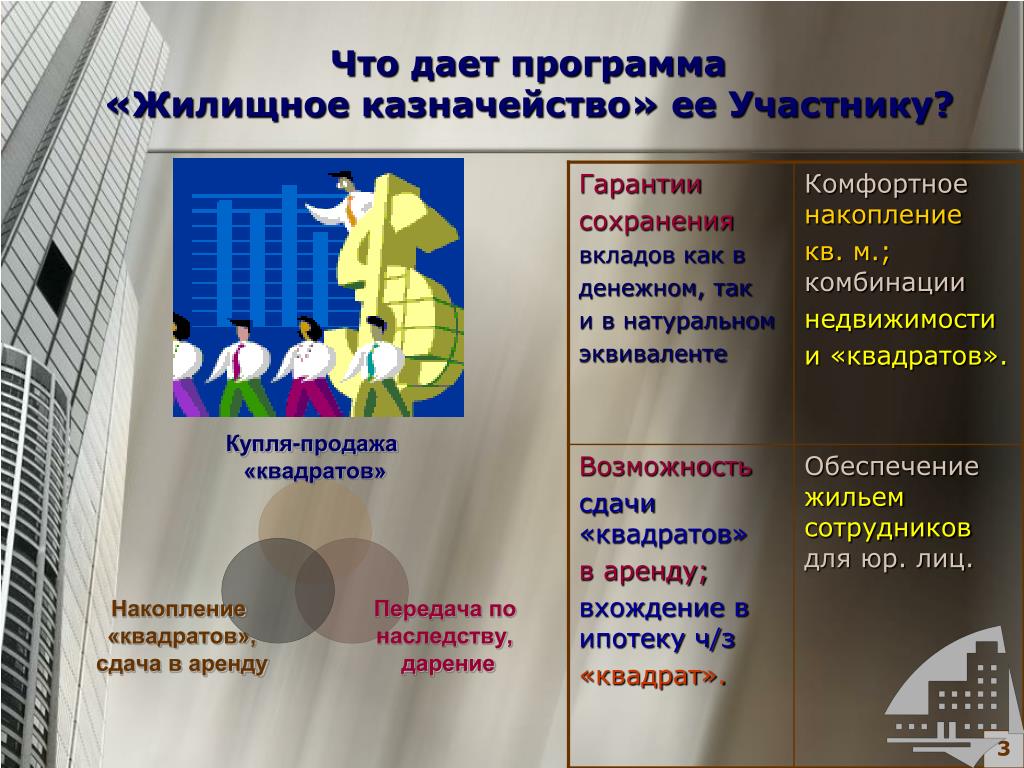 Что дает программа
«Жилищное казначейство» ее Участнику?

Купля-продажа «квадратов»

Накопление «квадратов», сдача в аренду

Передача по наследству, дарение

| Гарантии сохранения вкладов как в денежном, так и в натуральном эквиваленте | Комфортное накопление кв. м.; комбинации недвижимости и «квадратов». |
|---|---|
| Возможность сдачи «квадратов» в аренду; вхождение в ипотеку ч/з «квадрат». | Обеспечение жильем сотрудников для юр. лиц. |

3